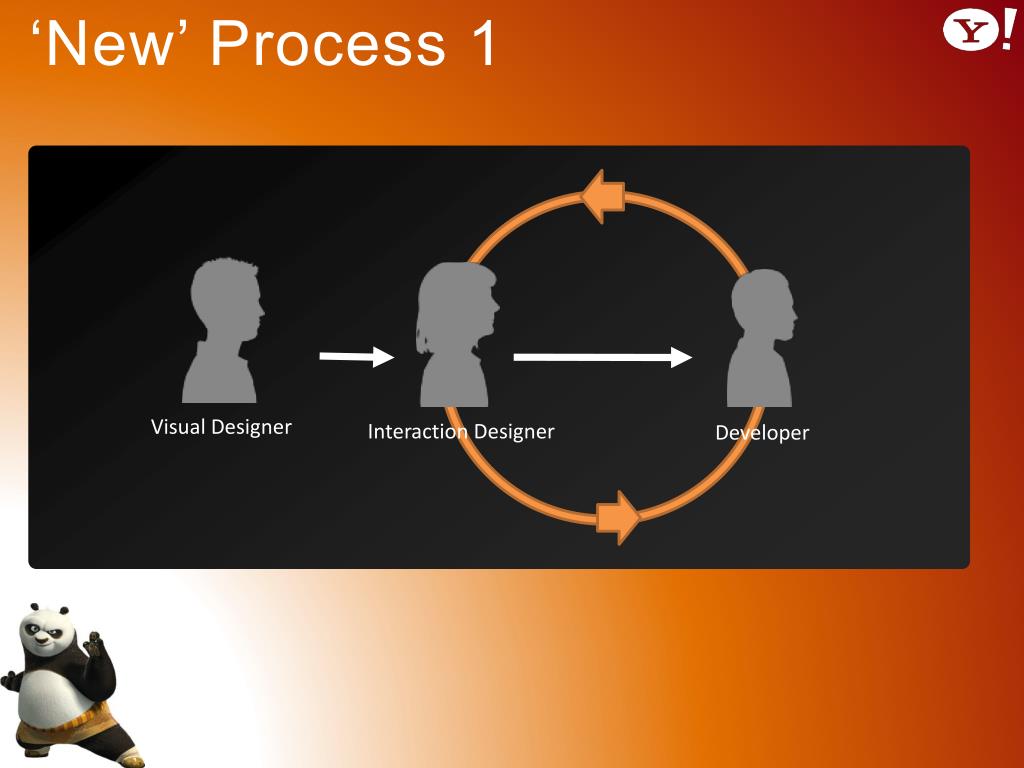 ‘New’ Process 1

Y!

Visual Designer

Interaction Designer

Developer